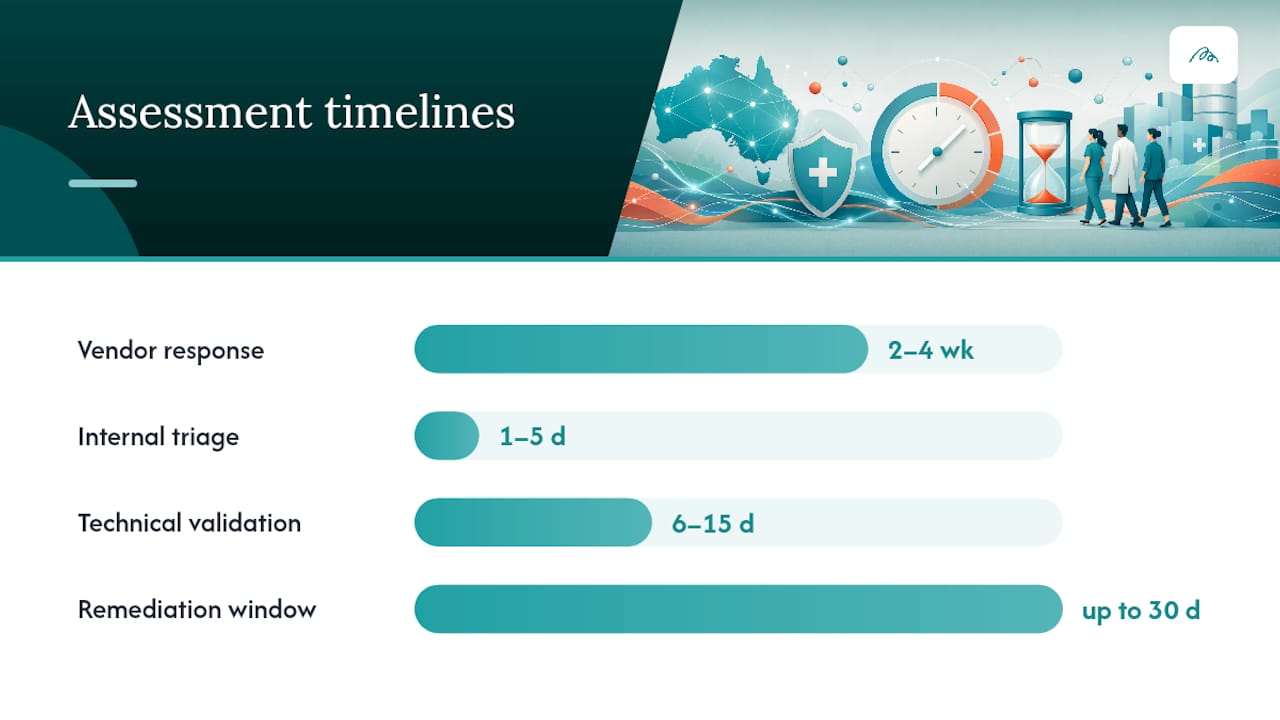 Assessment timelines

Vendor response
2–4 wk

Internal triage
1–5 d

Technical validation
6–15 d

Remediation window
up to 30 d